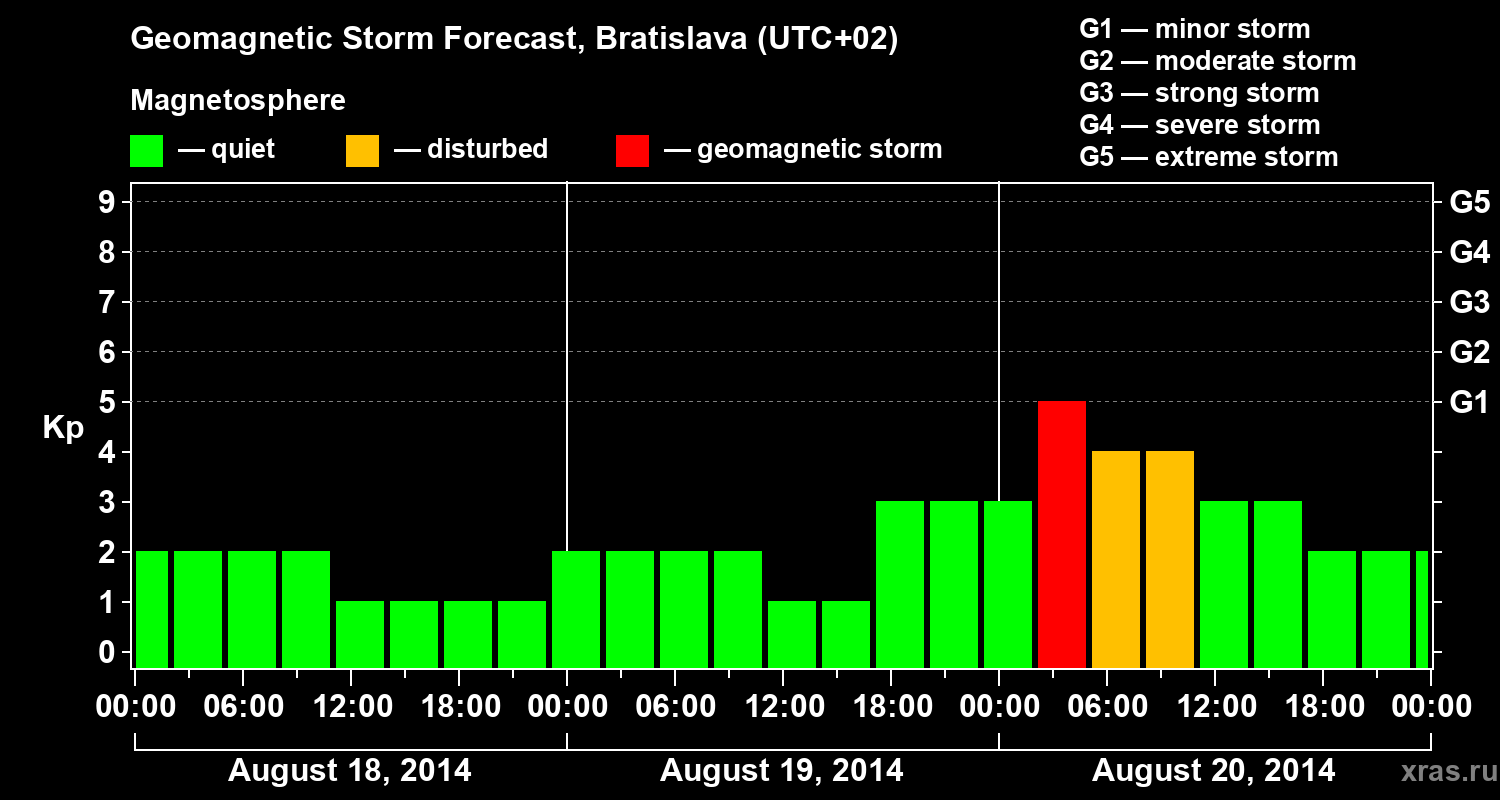 Geomagnetic Storm Forecast, Bratislava (UTC+02)

Magnetosphere

— quiet — disturbed — geomagnetic storm

G1 — minor storm
G2 — moderate storm
G3 — strong storm
G4 — severe storm
G5 — extreme storm

Kp

9
8
7
6
5
4
3
2
1
0

G5
G4
G3
G2
G1

00:00 06:00 12:00 18:00 00:00 06:00 12:00 18:00 00:00 06:00 12:00 18:00 00:00

August 18, 2014

August 19, 2014

August 20, 2014

xras.ru